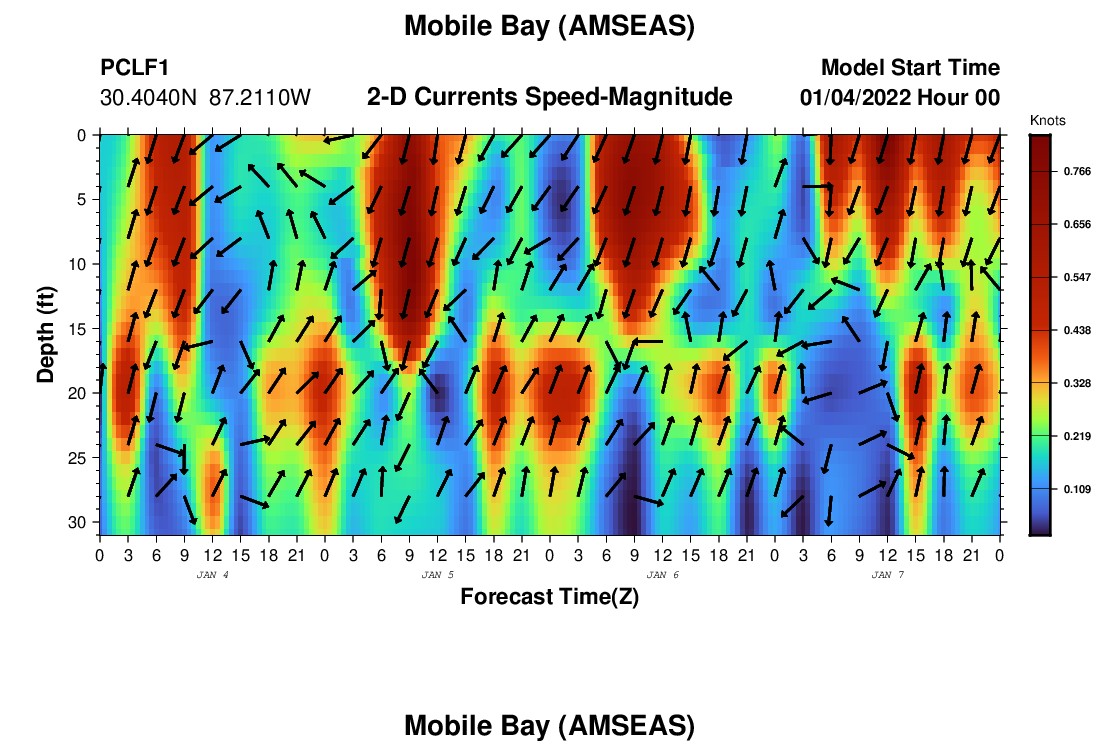 Mobile Bay (AMSEAS)

PCLF1
30.4040N 87.2110W

2-D Currents Speed-Magnitude

Model Start Time
01/04/2022 Hour 00

Knots
0.766
0.656
0.547
0.438
0.328
0.219
0.109

Depth (ft)
0
5
10
15
20
25
30

0 3 6 9 12 15 18 21 0 3 6 9 12 15 18 21 0 3 6 9 12 15 18 21 0 3 6 9 12 15 18 21 0
JAN 4
JAN 5
JAN 6
JAN 7

Forecast Time(Z)

Mobile Bay (AMSEAS)